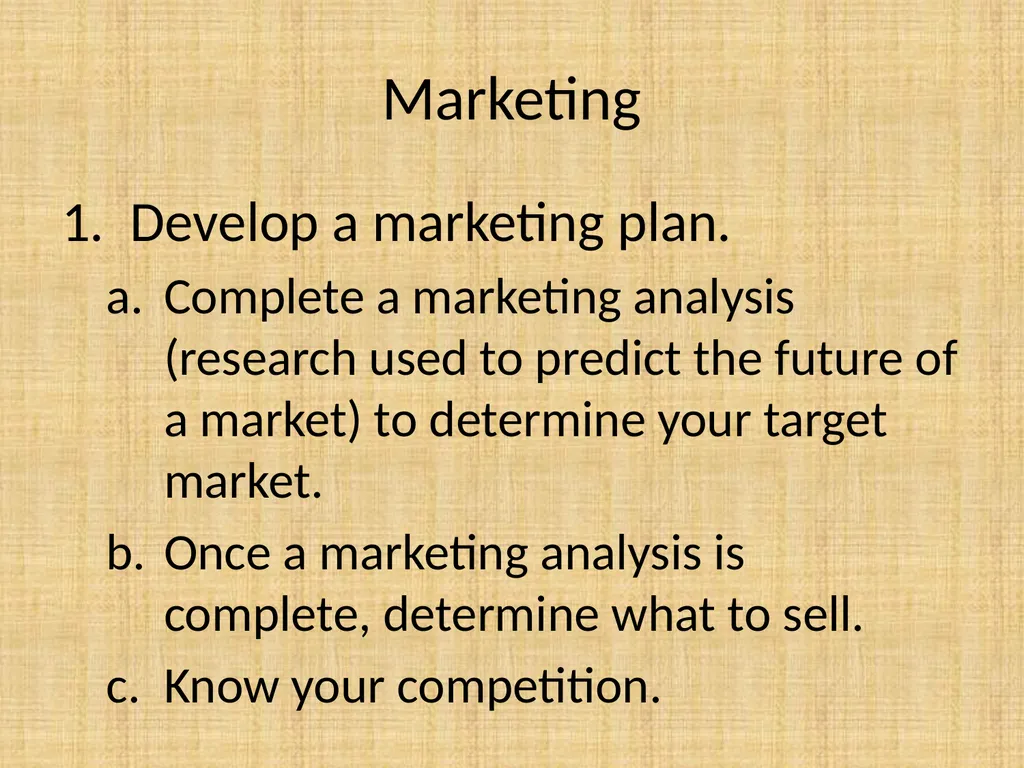 Marketing

1. Develop a marketing plan.

a. Complete a marketing analysis (research used to predict the future of a market) to determine your target market.

b. Once a marketing analysis is complete, determine what to sell.

c. Know your competition.